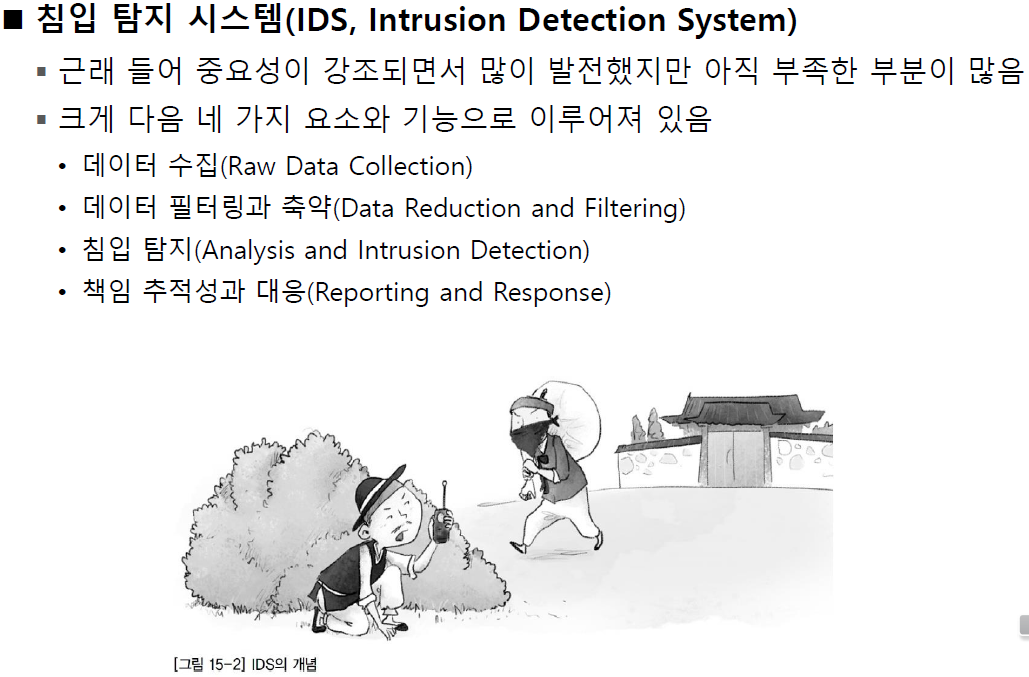 ■ 침입 탐지 시스템(IDS, Intrusion Detection System)

▪ 근래 들어 중요성이 강조되면서 많이 발전했지만 아직 부족한 부분이 많음

▪ 크게 다음 네 가지 요소와 기능으로 이루어져 있음

• 데이터 수집(Raw Data Collection)
• 데이터 필터링과 축약(Data Reduction and Filtering)
• 침입 탐지(Analysis and Intrusion Detection)
• 책임 추적성과 대응(Reporting and Response)

[그림 15-2] IDS의 개념